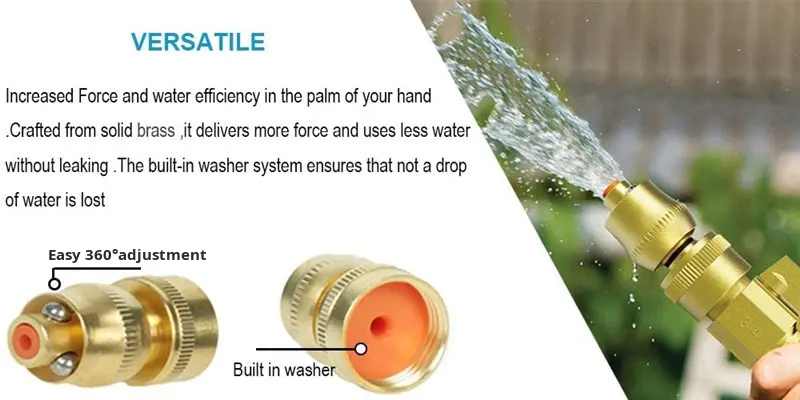 VERSATILE

Increased Force and water efficiency in the palm of your hand .Crafted from solid brass ,it delivers more force and uses less water without leaking .The built-in washer system ensures that not a drop of water is lost

Easy 360°adjustment

Built in washer